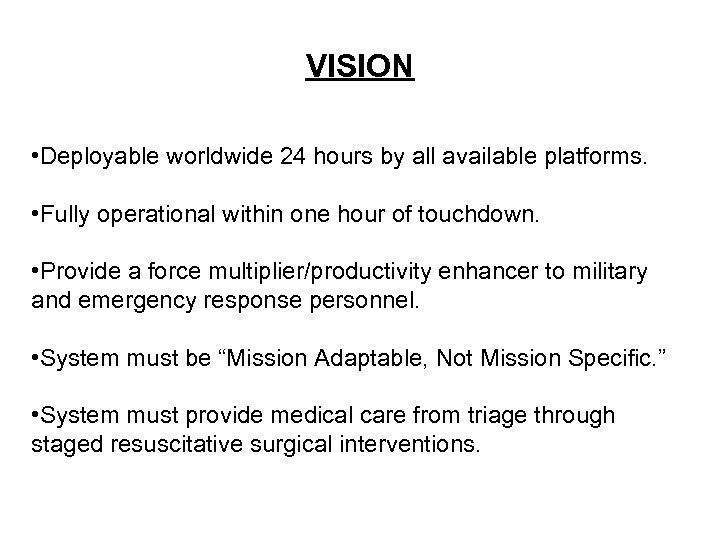 VISION

•Deployable worldwide 24 hours by all available platforms.

•Fully operational within one hour of touchdown.

•Provide a force multiplier/productivity enhancer to military and emergency response personnel.

•System must be “Mission Adaptable, Not Mission Specific.”

•System must provide medical care from triage through staged resuscitative surgical interventions.